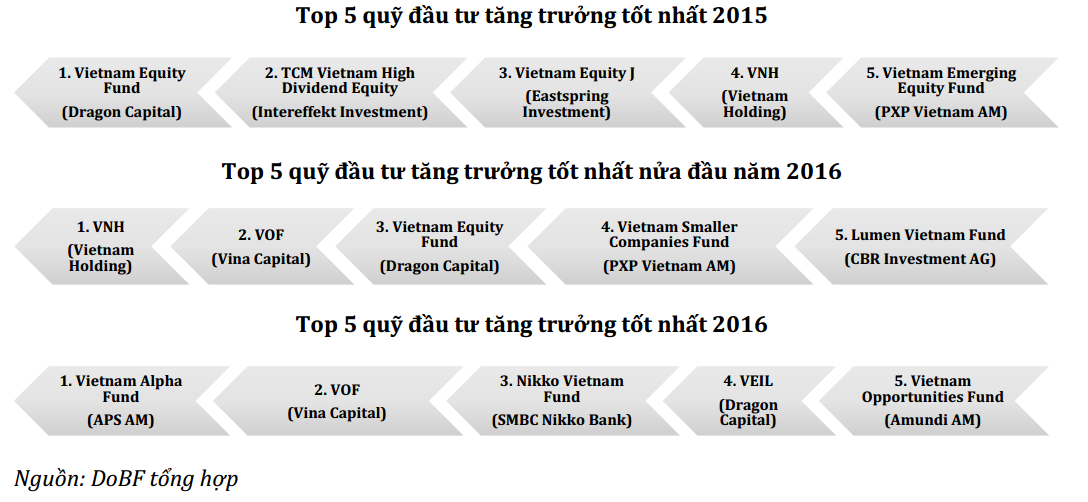 Top 5 quỹ đầu tư tăng trưởng tốt nhất 2015

1. Vietnam Equity Fund
(Dragon Capital)

2. TCM Vietnam High Dividend Equity
(Intereffekt Investment)

3. Vietnam Equity J
(Eastspring Investment)

4. VNH
(Vietnam Holding)

5. Vietnam Emerging Equity Fund
(PXP Vietnam AM)

Top 5 quỹ đầu tư tăng trưởng tốt nhất nửa đầu năm 2016

1. VNH
(Vietnam Holding)

2. VOF
(Vina Capital)

3. Vietnam Equity Fund
(Dragon Capital)

4. Vietnam Smaller Companies Fund
(PXP Vietnam AM)

5. Lumen Vietnam Fund
(CBR Investment AG)

Top 5 quỹ đầu tư tăng trưởng tốt nhất 2016

1. Vietnam Alpha Fund
(APS AM)

2. VOF
(Vina Capital)

3. Nikko Vietnam Fund
(SMBC Nikko Bank)

4. VEIL
(Dragon Capital)

5. Vietnam Opportunities Fund
(Amundi AM)

Nguồn: DoBF tổng hợp